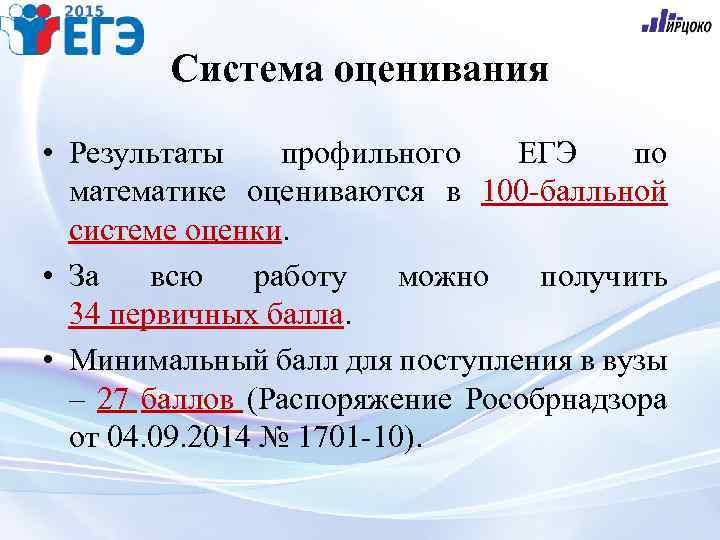 2015 ЕГЭ

ИРЦОКО

Система оценивания

• Результаты профильного ЕГЭ по математике оцениваются в 100-балльной системе оценки.

• За всю работу можно получить 34 первичных балла.

• Минимальный балл для поступления в вузы – 27 баллов (Распоряжение Рособрнадзора от 04.09.2014 № 1701-10).